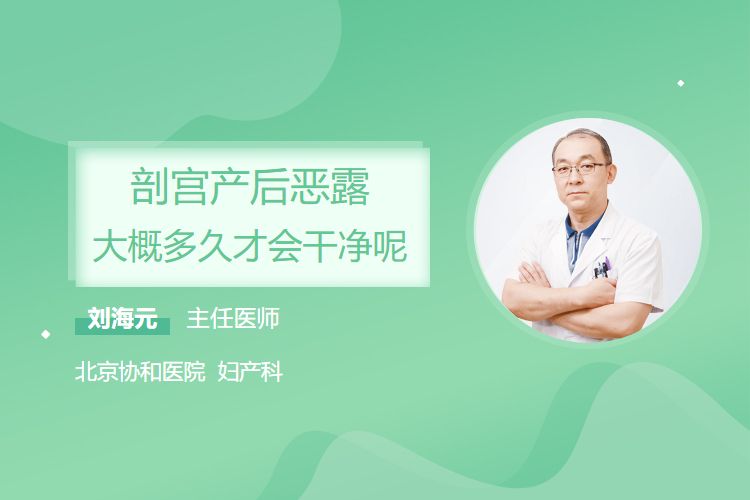 剖宫产后恶露
大概多久才会干净呢

刘海元 主任医师

北京协和医院 妇产科